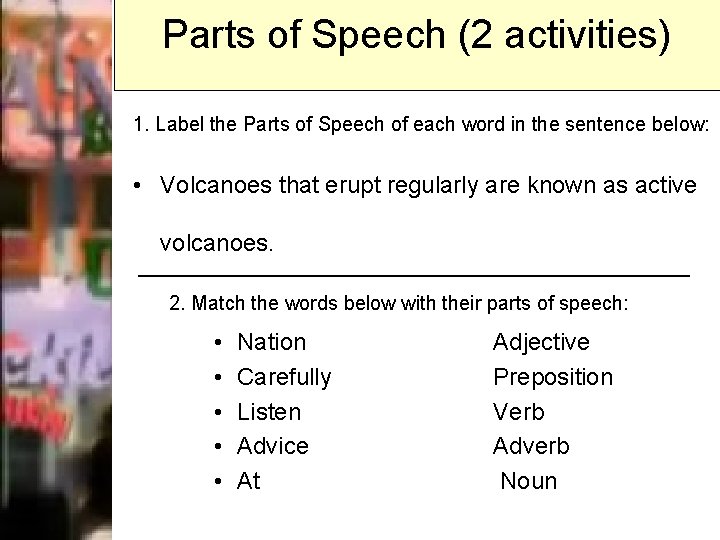 Parts of Speech (2 activities)

1. Label the Parts of Speech of each word in the sentence below:

• Volcanoes that erupt regularly are known as active volcanoes.

2. Match the words below with their parts of speech:

• Nation
• Carefully
• Listen
• Advice
• At

Adjective
Preposition
Verb
Adverb
Noun